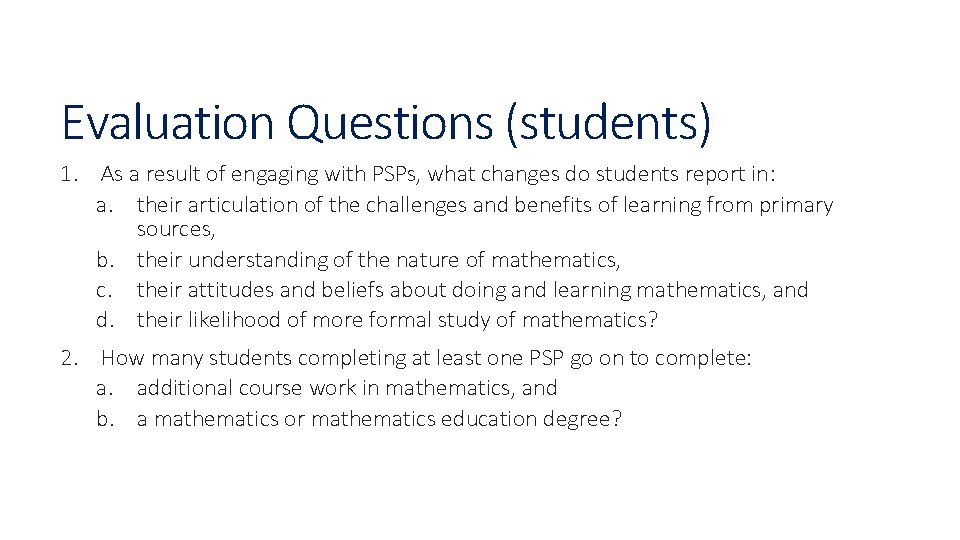 Evaluation Questions (students)

1. As a result of engaging with PSPs, what changes do students report in:
a. their articulation of the challenges and benefits of learning from primary sources,
b. their understanding of the nature of mathematics,
c. their attitudes and beliefs about doing and learning mathematics, and
d. their likelihood of more formal study of mathematics?

2. How many students completing at least one PSP go on to complete:
a. additional course work in mathematics, and
b. a mathematics or mathematics education degree?